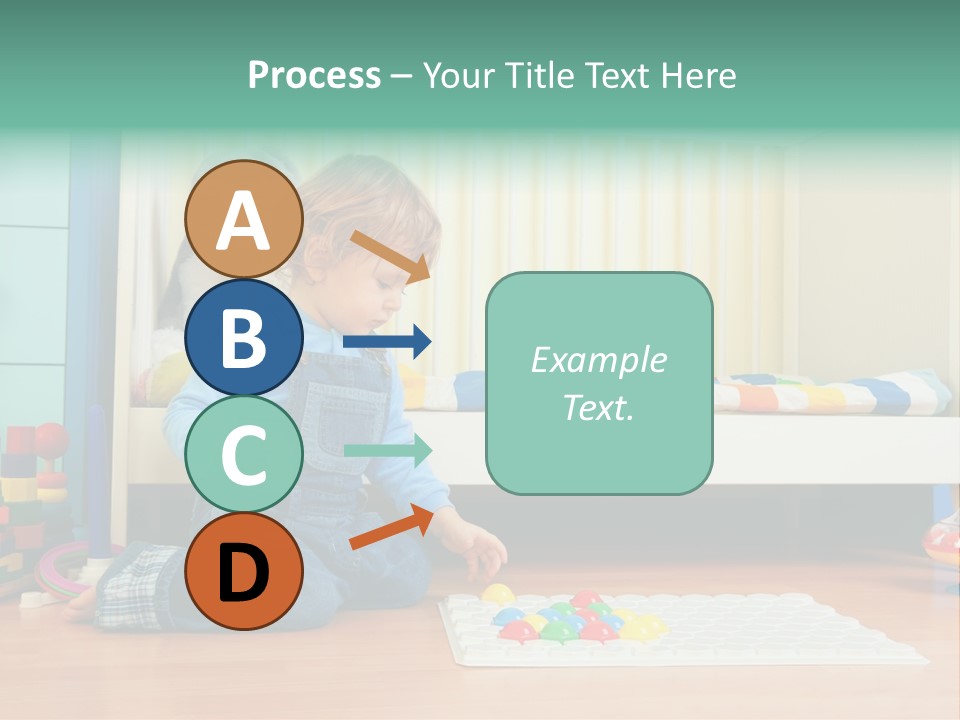 Process – Your Title Text Here

A

B

C

D

Example Text.